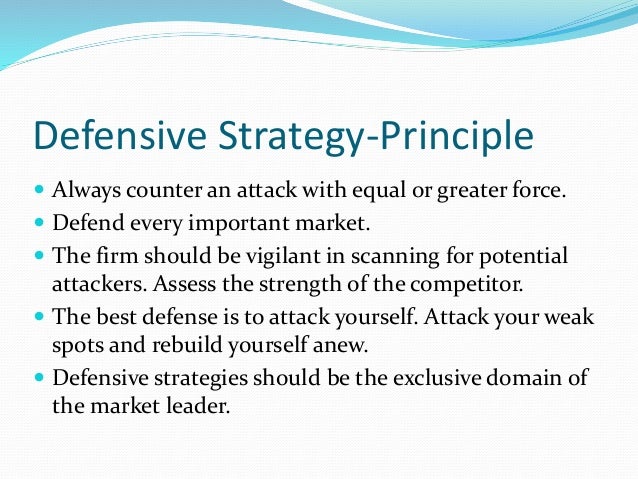 Defensive Strategy-Principle

- Always counter an attack with equal or greater force.
- Defend every important market.
- The firm should be vigilant in scanning for potential attackers. Assess the strength of the competitor.
- The best defense is to attack yourself. Attack your weak spots and rebuild yourself anew.
- Defensive strategies should be the exclusive domain of the market leader.